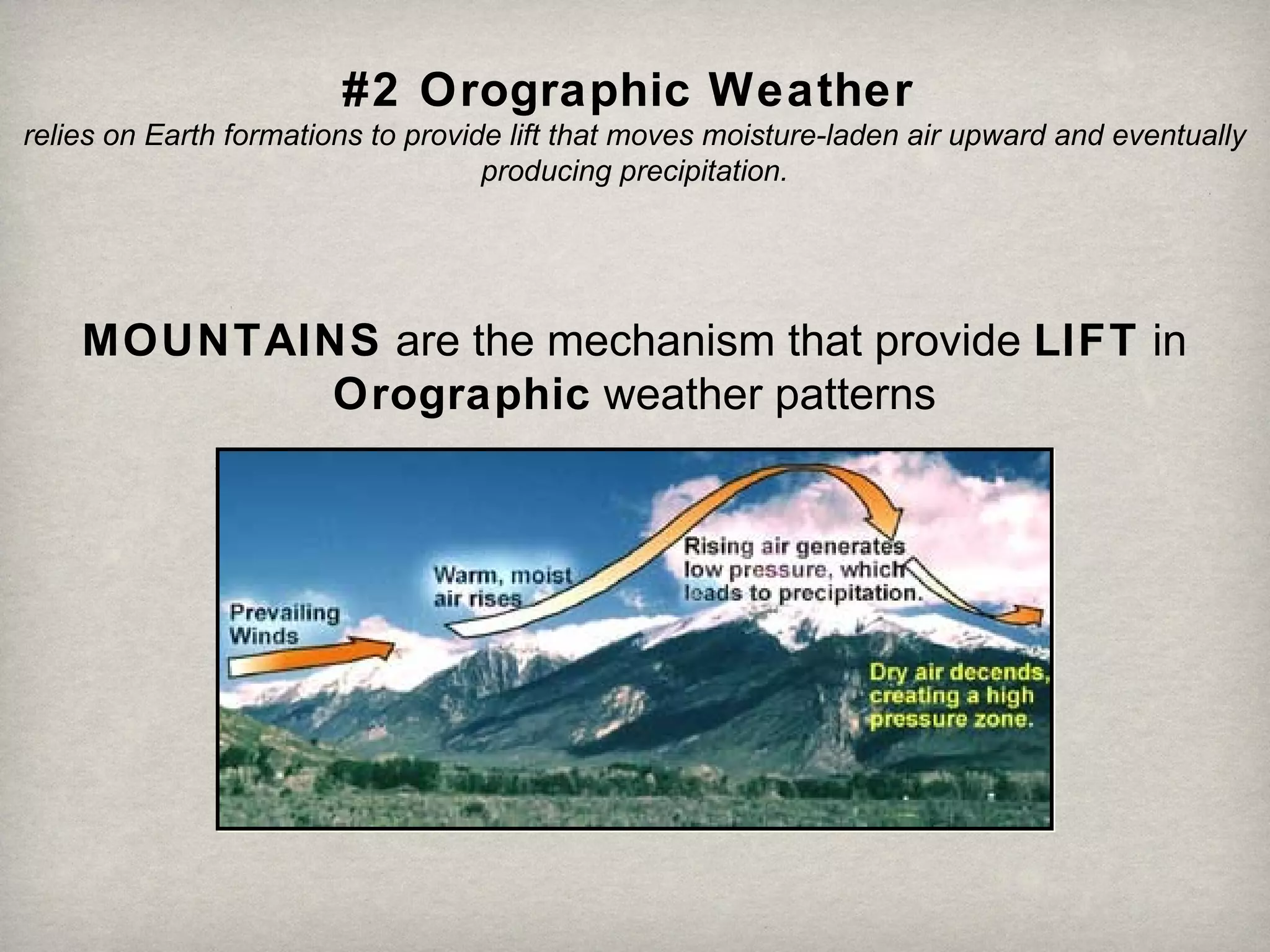 #2 Orographic Weather
relies on Earth formations to provide lift that moves moisture-laden air upward and eventually producing precipitation.

MOUNTAINS are the mechanism that provide LIFT in Orographic weather patterns

Prevailing Winds

Warm, moist air rises

Rising air generates low pressure, which leads to precipitation.

Dry air decends, creating a high pressure zone.